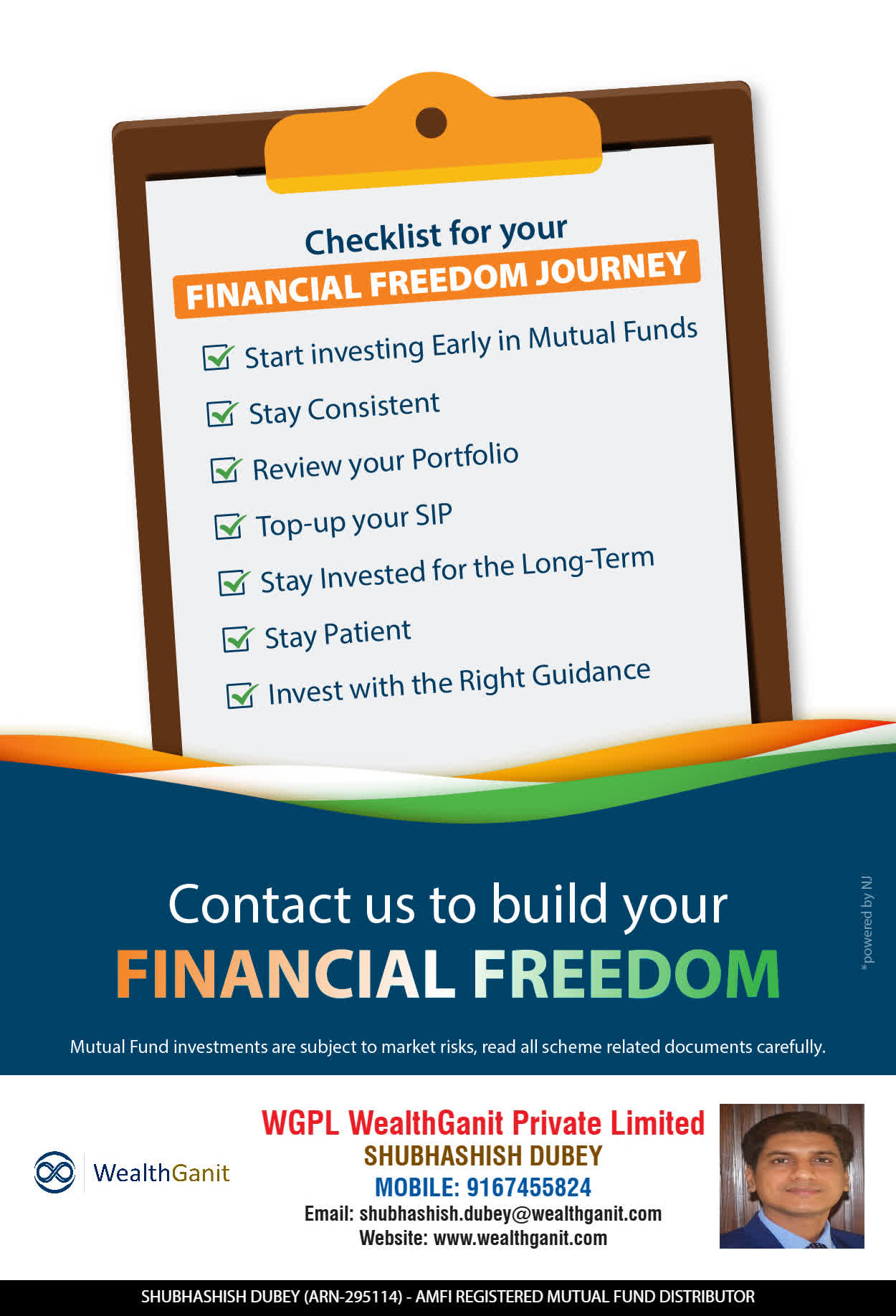 Checklist for your
FINANCIAL FREEDOM JOURNEY

Start investing Early in Mutual Funds
Stay Consistent
Review your Portfolio
Top-up your SIP
Stay Invested for the Long-Term
Stay Patient
Invest with the Right Guidance

Contact us to build your
FINANCIAL FREEDOM

*powered by NJ

Mutual Fund investments are subject to market risks, read all scheme related documents carefully.

WealthGanit

WGPL WealthGanit Private Limited
SHUBHASHISH DUBEY
MOBILE: 9167455824
Email: shubhashish.dubey@wealthganit.com
Website: www.wealthganit.com

SHUBHASHISH DUBEY (ARN-295114) - AMFI REGISTERED MUTUAL FUND DISTRIBUTOR